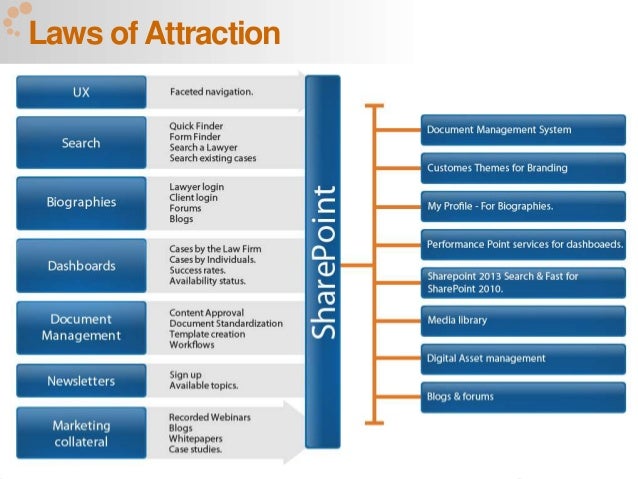 Laws of Attraction

UX
Faceted navigation.

Search
Quick Finder
Form Finder
Search a Lawyer
Search existing cases

Biographies
Lawyer login
Client login
Forums
Blogs

Dashboards
Cases by the Law Firm
Cases by Individuals.
Success rates.
Availability status.

Document Management
Content Approval
Document Standardization
Template creation
Workflows

Newsletters
Sign up
Available topics.

Marketing collateral
Recorded Webinars
Blogs
Whitepapers
Case studies.

SharePoint

Document Management System

Customes Themes for Branding

My Profile - For Biographies.

Performance Point services for dashboaeds.

Sharepoint 2013 Search & Fast for SharePoint 2010.

Media library

Digital Asset management

Blogs & forums